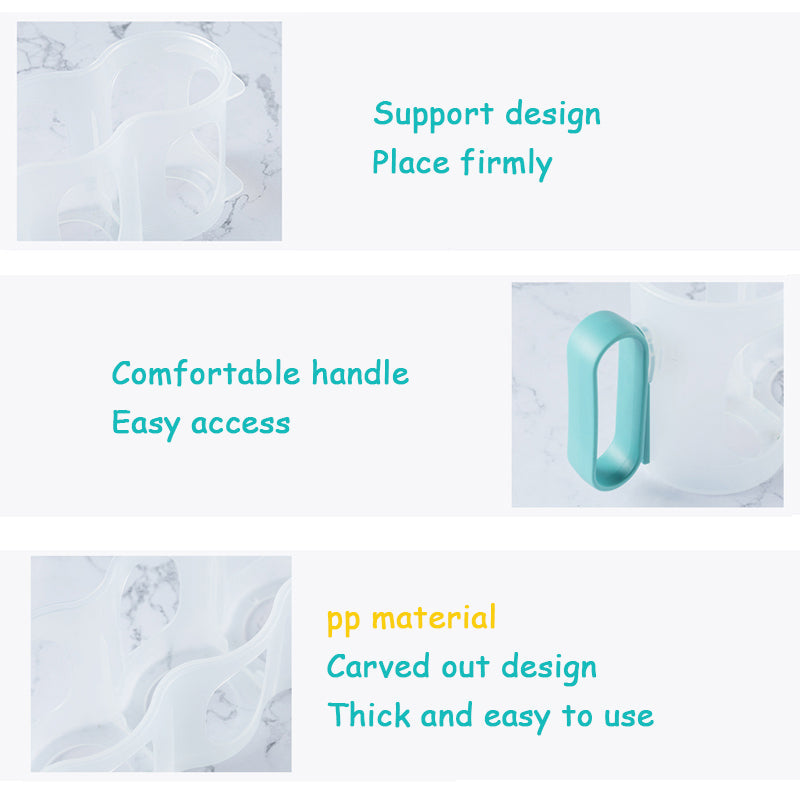 Support design
Place firmly

Comfortable handle
Easy access

pp material
Carved out design
Thick and easy to use